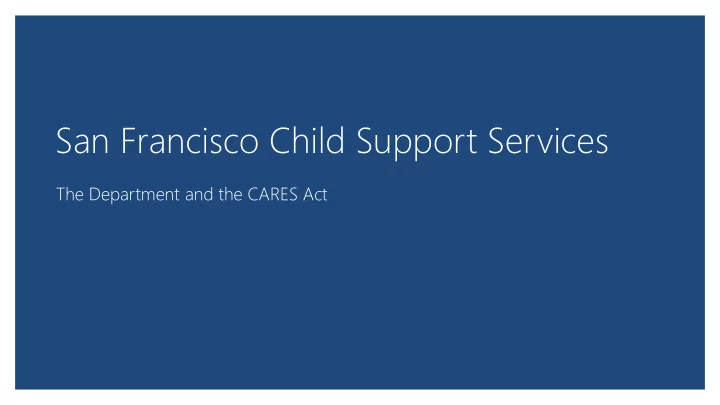 San Francisco Child Support Services

The Department and the CARES Act